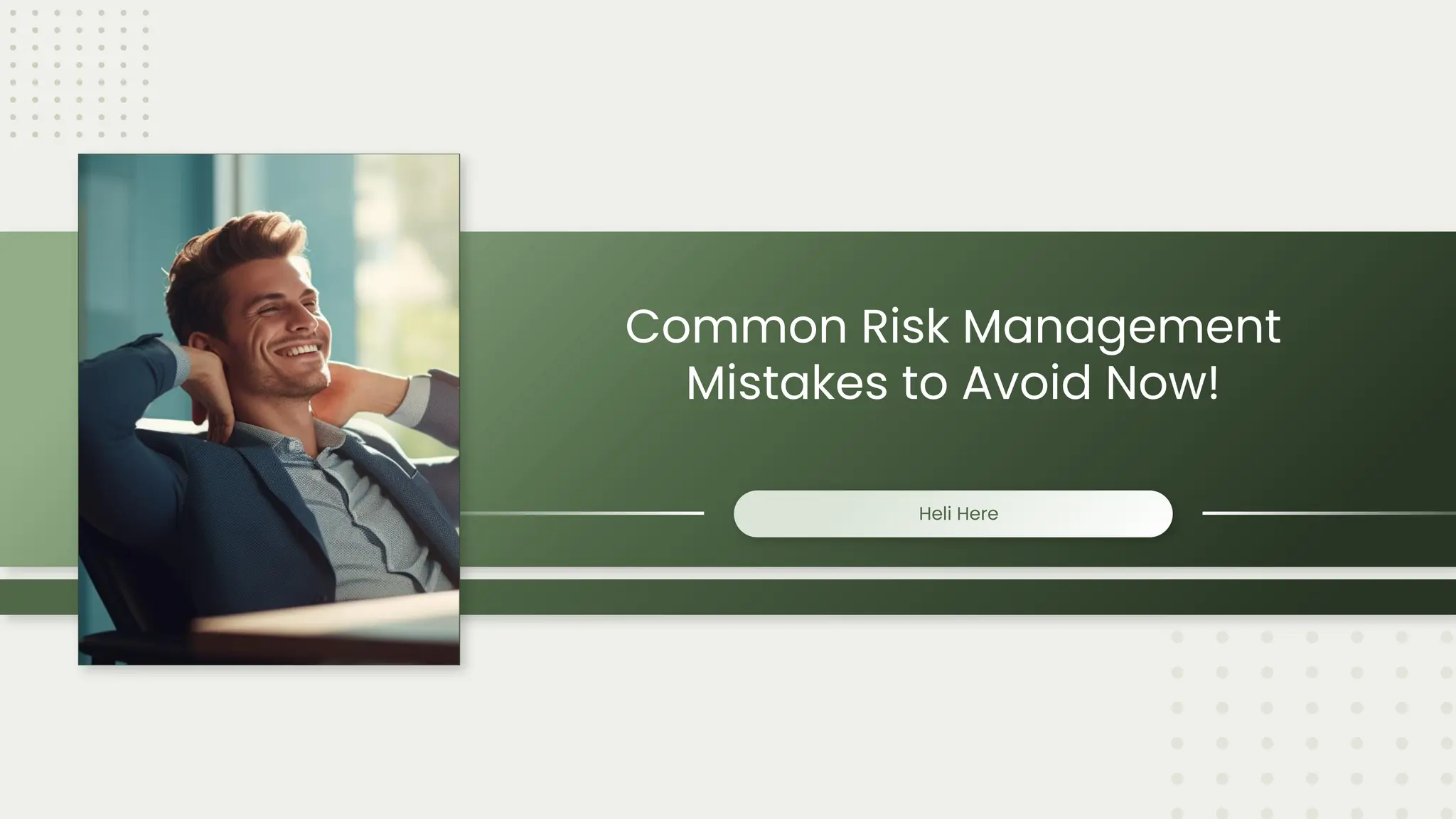 Common Risk Management Mistakes to Avoid Now!

Heli Here